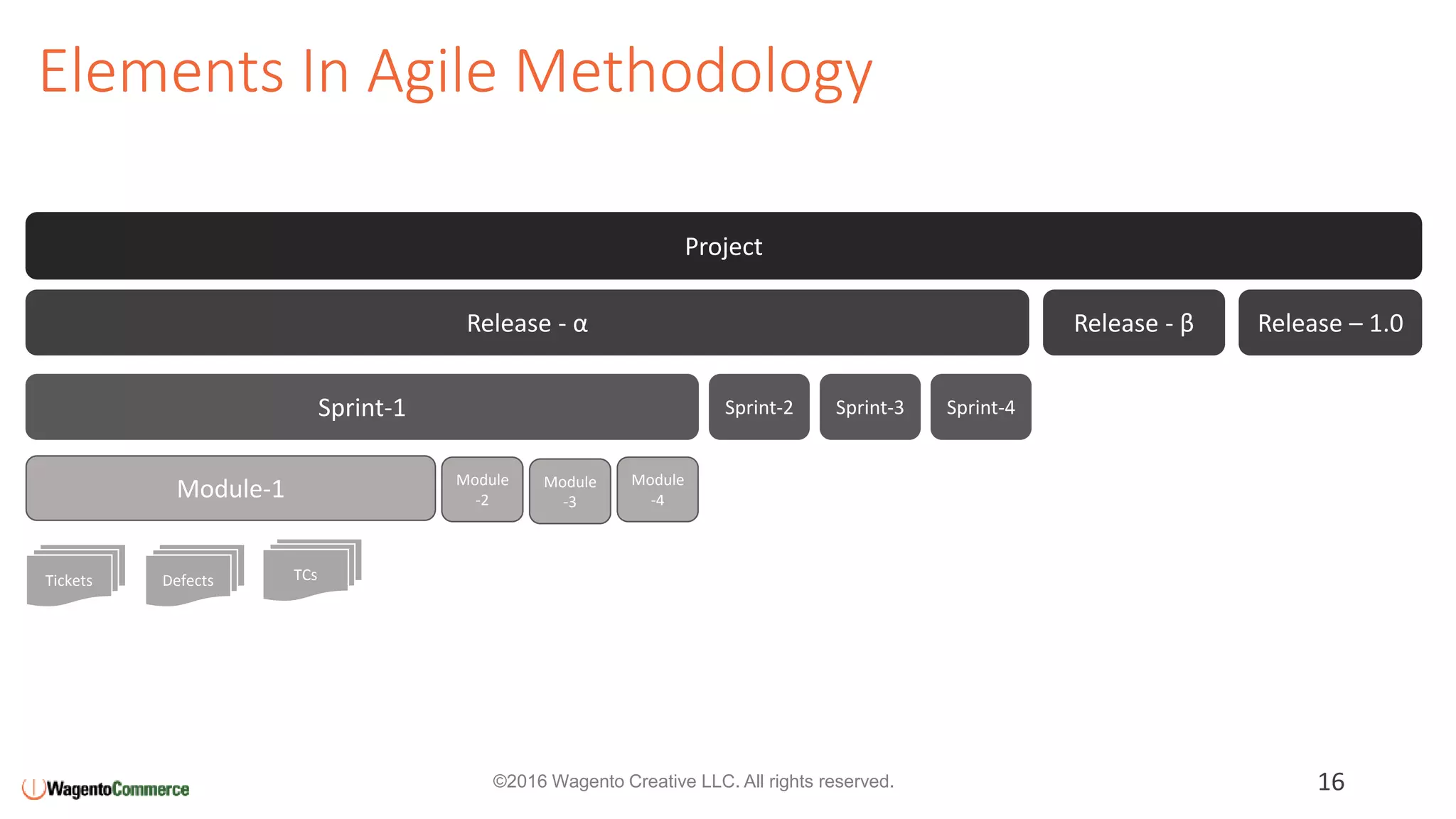 Elements In Agile Methodology

Project

Release - α

Release - β

Release – 1.0

Sprint-1

Sprint-2

Sprint-3

Sprint-4

Module-1

Module -2

Module -3

Module -4

Tickets

Defects

TCs

WagentoCommerce

©2016 Wagento Creative LLC. All rights reserved.

16